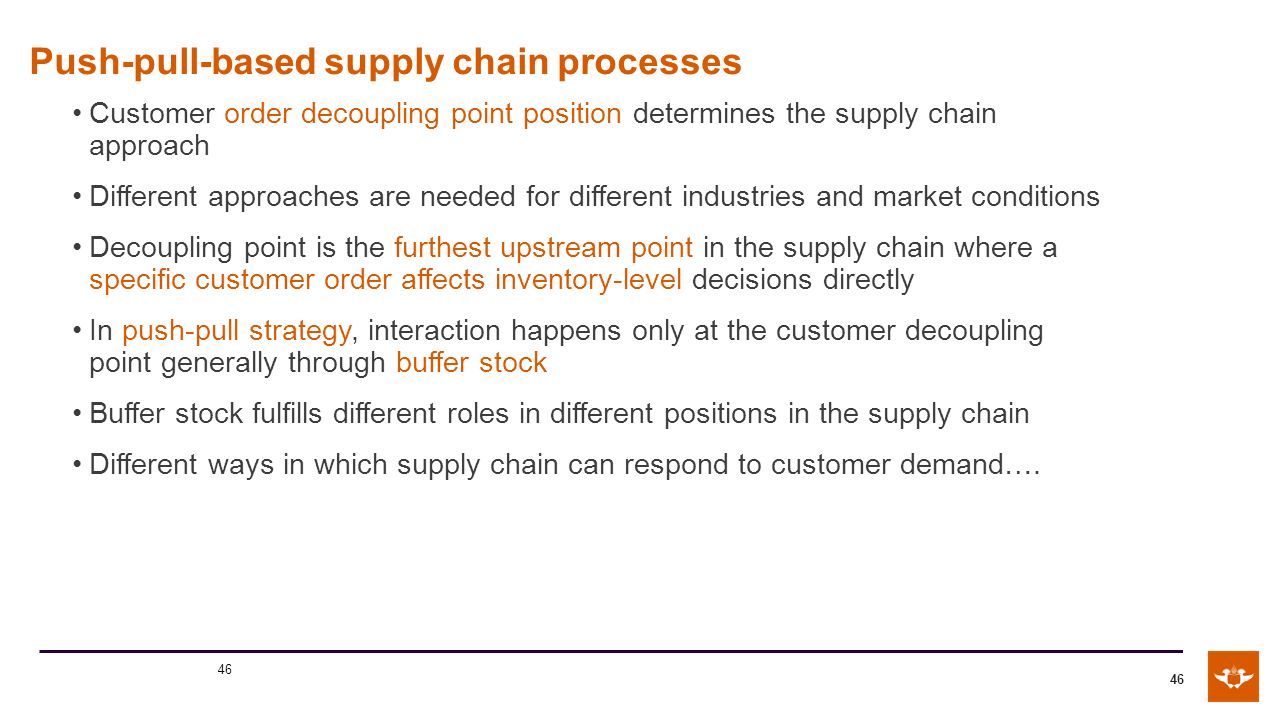 Push-pull-based supply chain processes

• Customer order decoupling point position determines the supply chain approach

• Different approaches are needed for different industries and market conditions

• Decoupling point is the furthest upstream point in the supply chain where a specific customer order affects inventory-level decisions directly

• In push-pull strategy, interaction happens only at the customer decoupling point generally through buffer stock

• Buffer stock fulfills different roles in different positions in the supply chain

• Different ways in which supply chain can respond to customer demand….

46

46